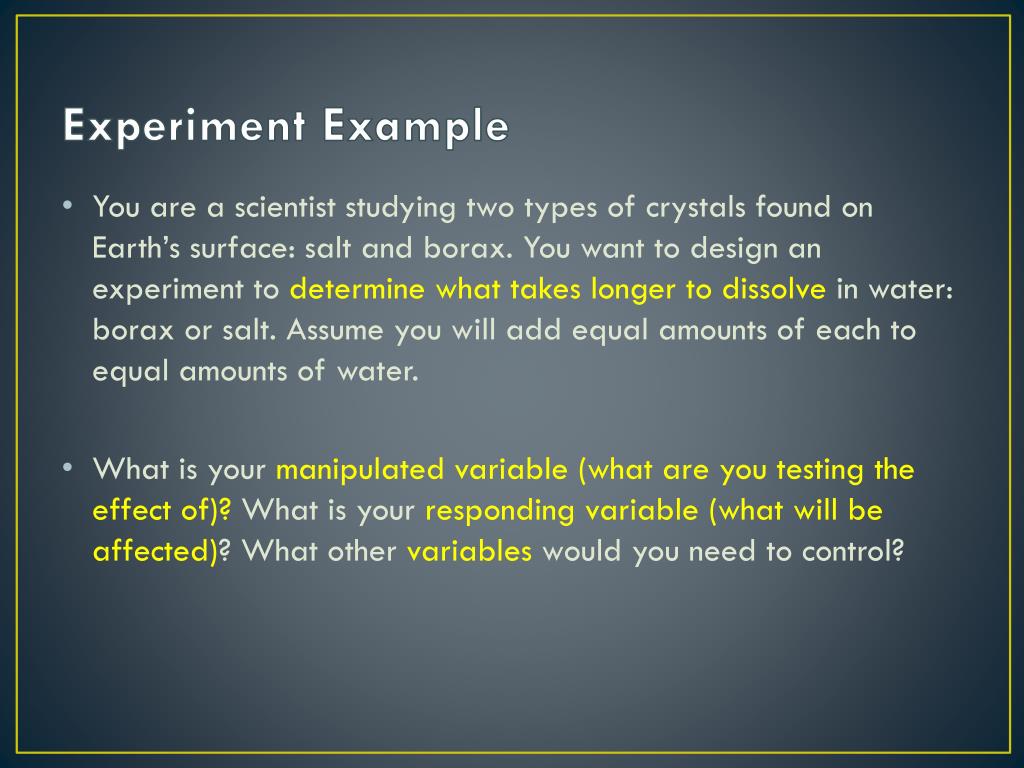 Experiment Example

• You are a scientist studying two types of crystals found on Earth's surface: salt and borax. You want to design an experiment to determine what takes longer to dissolve in water: borax or salt. Assume you will add equal amounts of each to equal amounts of water.

• What is your manipulated variable (what are you testing the effect of)? What is your responding variable (what will be affected)? What other variables would you need to control?